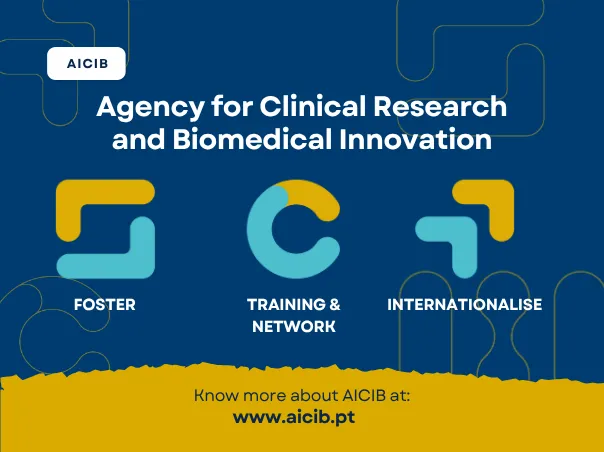 AICIB

Agency for Clinical Research and Biomedical Innovation

FOSTER

TRAINING & NETWORK

INTERNATIONALISE

Know more about AICIB at:
www.aicib.pt